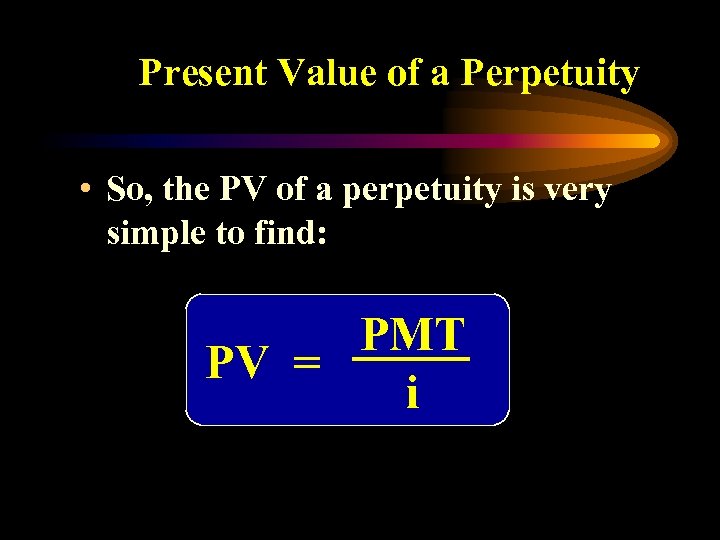 Present Value of a Perpetuity

• So, the PV of a perpetuity is very simple to find:

$PV = \frac{PMT}{i}$